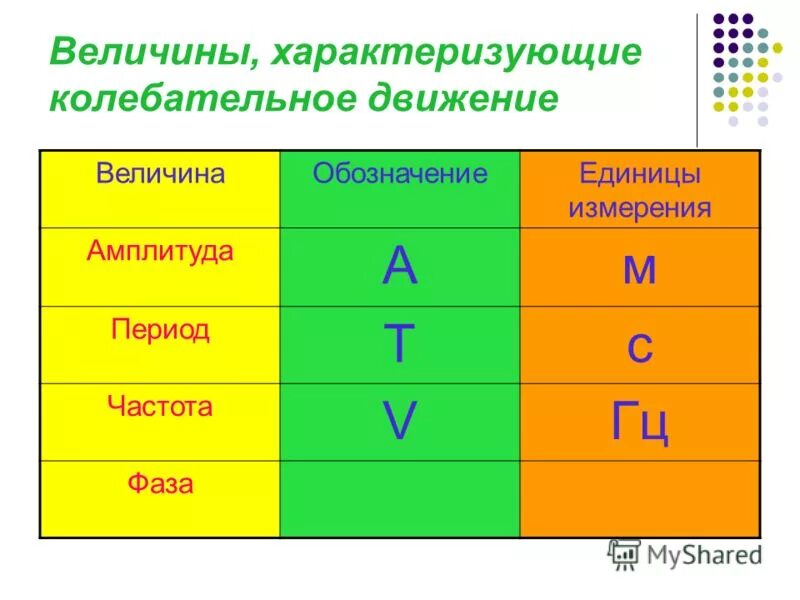 Величины, характеризующие колебательное движение

| Величина | Обозначение | Единицы измерения |
|---|---|---|
| Амплитуда | A | м |
| Период | T | с |
| Частота | V | Гц |
| Фаза | | |

MyShared